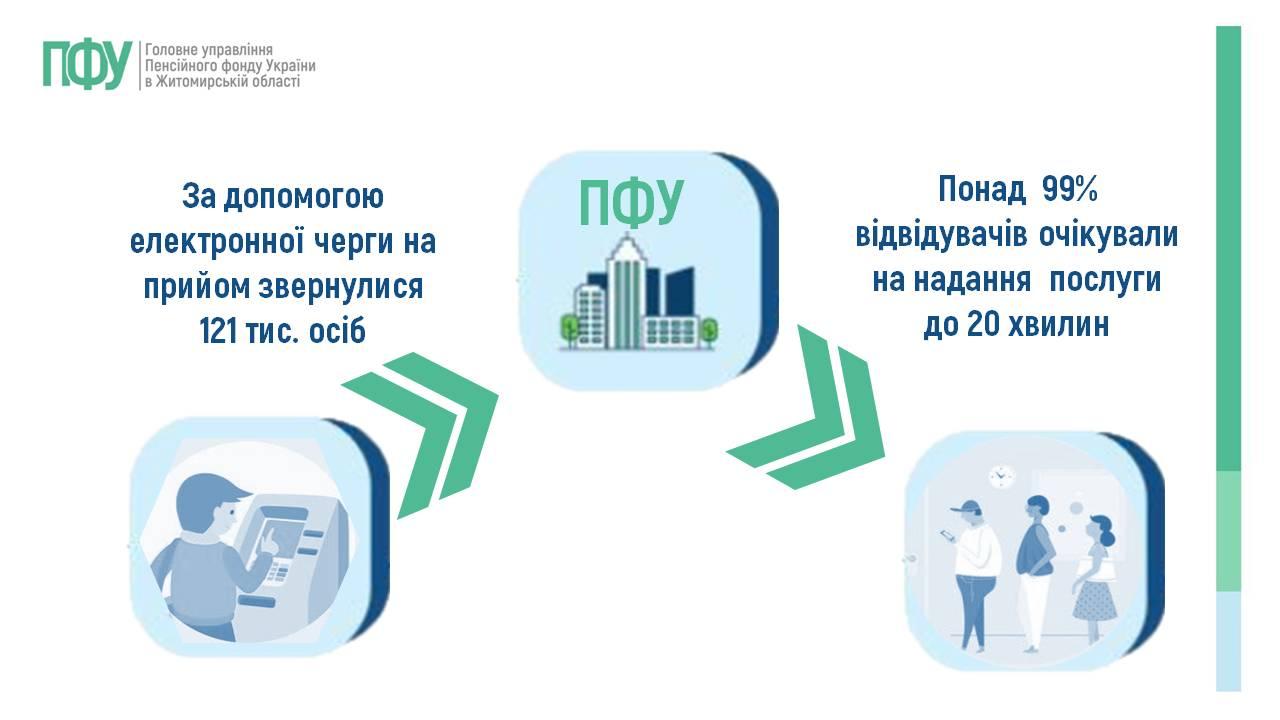 ПФУ Головне управління Пенсійного фонду України в Житомирській області

За допомогою електронної черги на прийом звернулися 121 тис. осіб

ПФУ

Понад 99% відвідувачів очікували на надання послуги до 20 хвилин